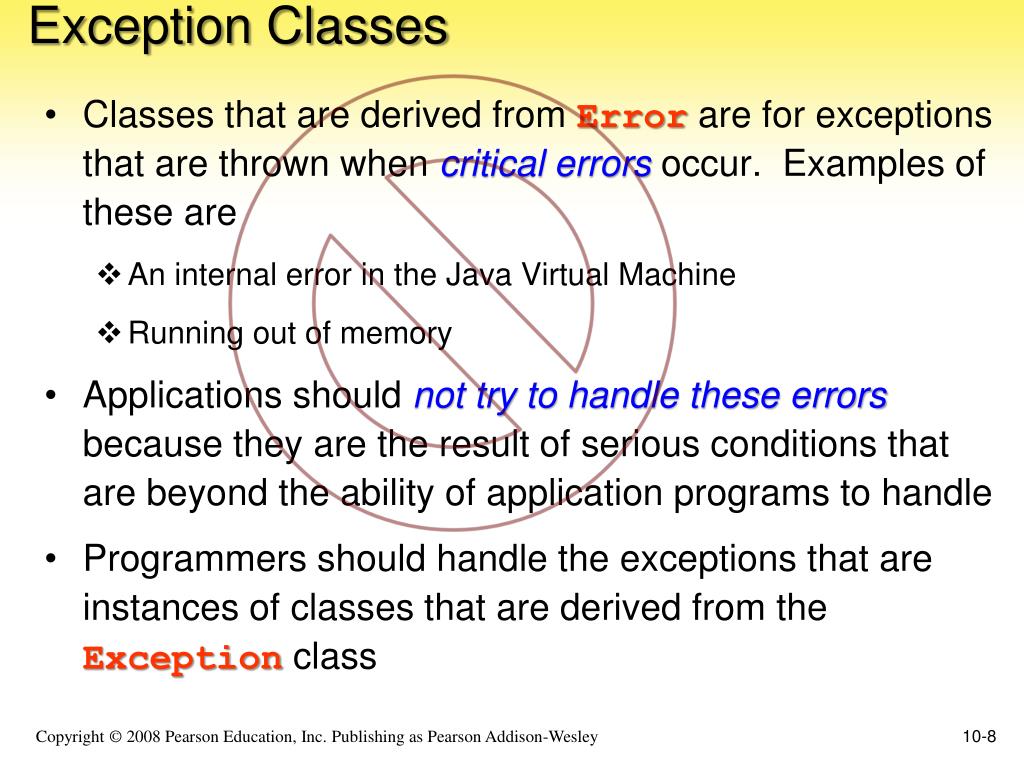 Exception Classes

• Classes that are derived from Error are for exceptions that are thrown when critical errors occur. Examples of these are

❖ An internal error in the Java Virtual Machine

❖ Running out of memory

• Applications should not try to handle these errors because they are the result of serious conditions that are beyond the ability of application programs to handle

• Programmers should handle the exceptions that are instances of classes that are derived from the Exception class

Copyright © 2008 Pearson Education, Inc. Publishing as Pearson Addison-Wesley

10-8